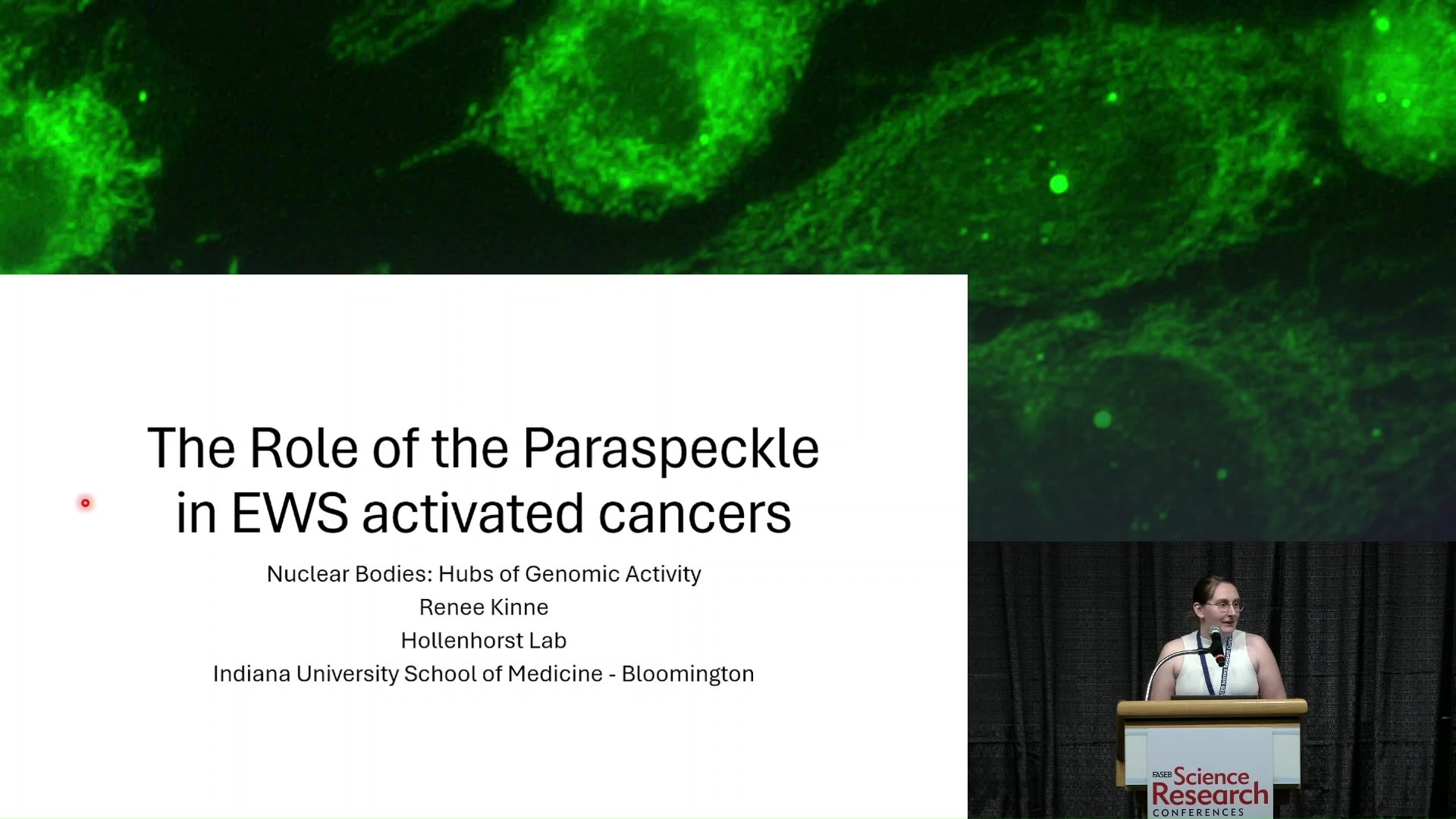 The Role of the Paraspeckle in EWS activated cancers

Nuclear Bodies: Hubs of Genomic Activity
Renee Kinne
Hollenhorst Lab
Indiana University School of Medicine - Bloomington

FASEB Science Research CONFERENCES